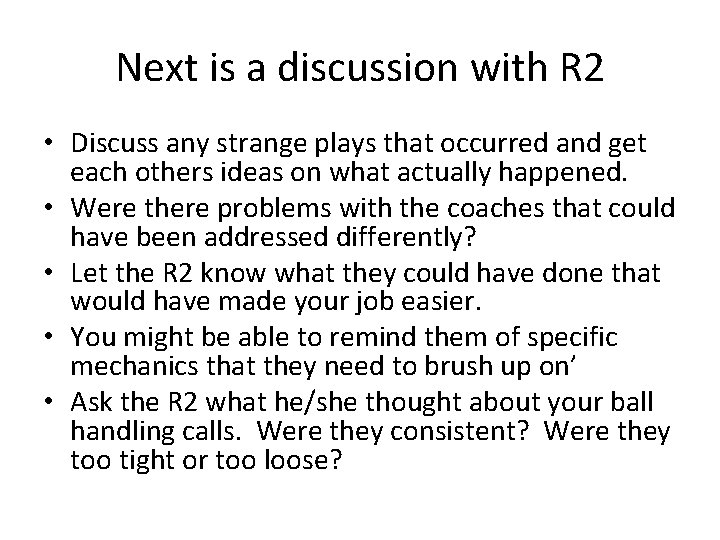 Next is a discussion with R2

• Discuss any strange plays that occurred and get each others ideas on what actually happened.
• Were there problems with the coaches that could have been addressed differently?
• Let the R2 know what they could have done that would have made your job easier.
• You might be able to remind them of specific mechanics that they need to brush up on’
• Ask the R2 what he/she thought about your ball handling calls. Were they consistent? Were they too tight or too loose?